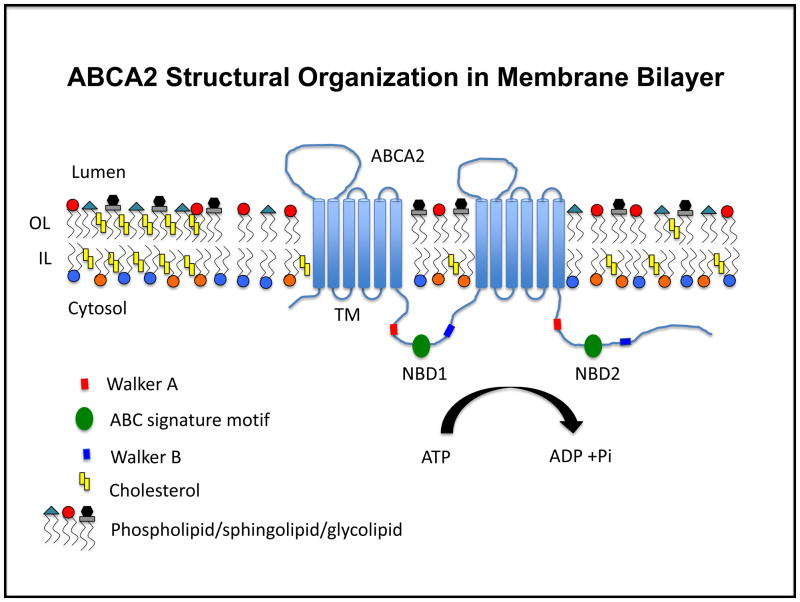 ABCA2 Structural Organization in Membrane Bilayer

Lumen

ABCA2

OL

IL

Cytosol

TM

NBD1

NBD2

Walker A

ABC signature motif

Walker B

Cholesterol

Phospholipid/sphingolipid/glycolipid

ATP

ADP +Pi